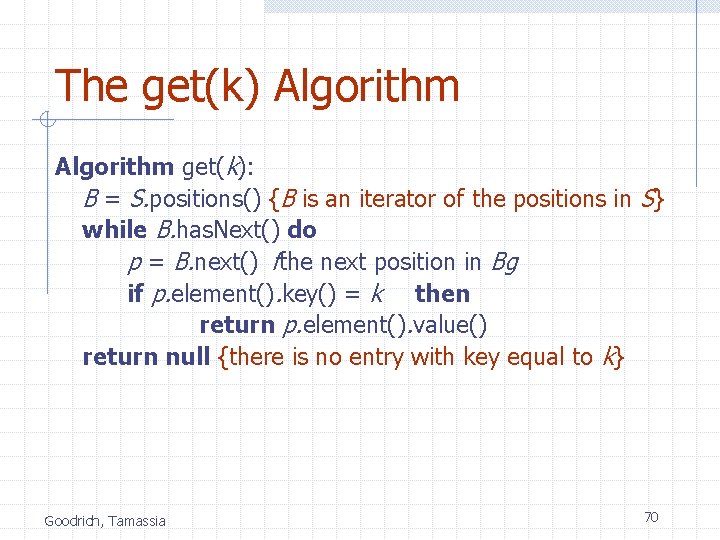 The get(k) Algorithm

Algorithm get(k):
B = S.positions() {B is an iterator of the positions in S}
while B.hasNext() do
p = B.next() fthe next position in Bg
if p.element().key() = k then
return p.element().value()
return null {there is no entry with key equal to k}

Goodrich, Tamassia

70